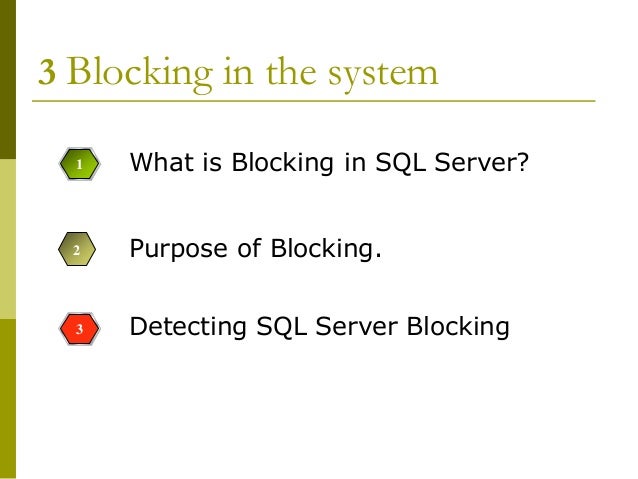 3 Blocking in the system

1 What is Blocking in SQL Server?

2 Purpose of Blocking.

3 Detecting SQL Server Blocking